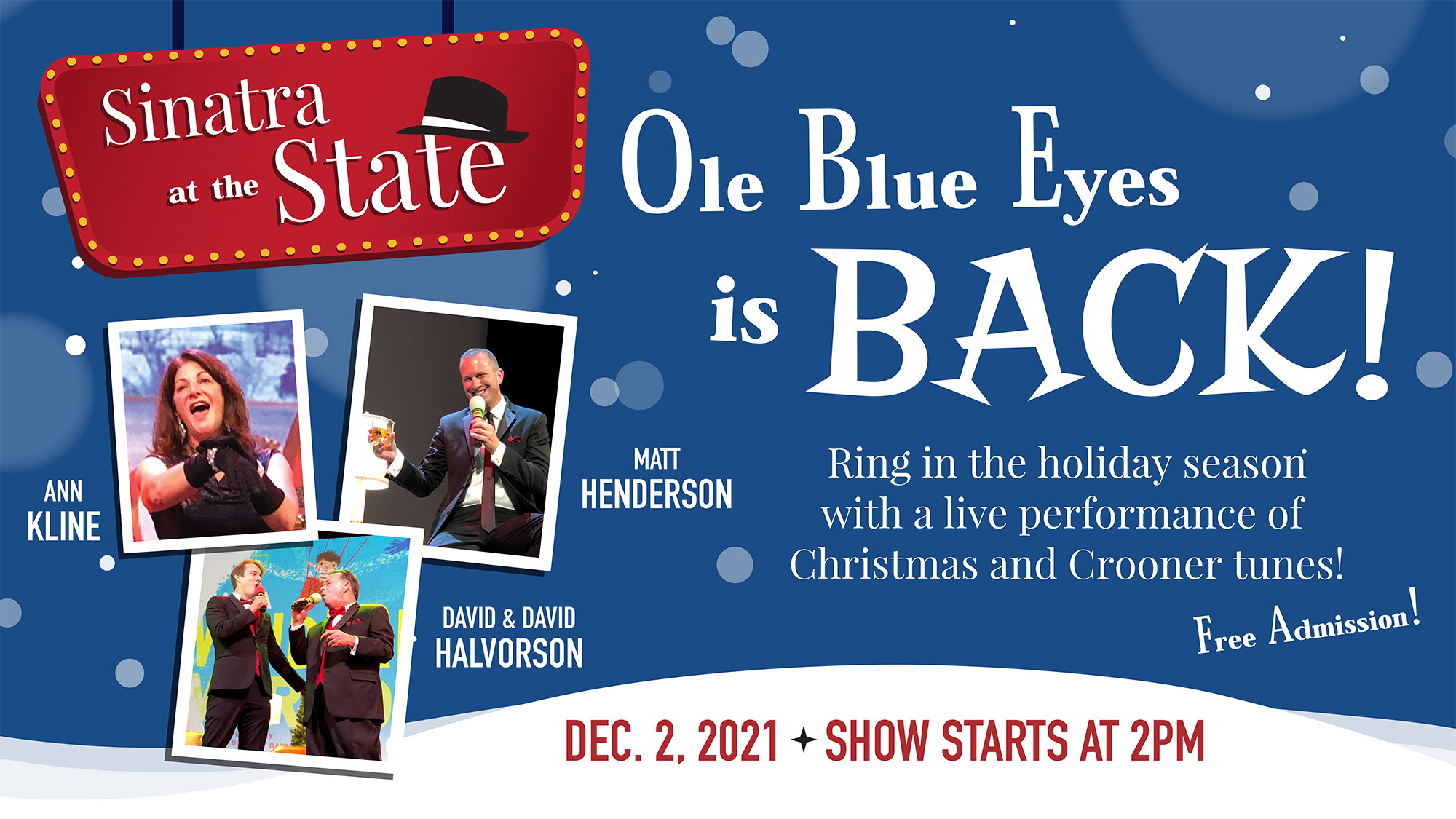 Sinatra at the State

Ole Blue Eyes is BACK!

ANN KLINE

MATT HENDERSON

DAVID & DAVID HALVORSON

Ring in the holiday season with a live performance of Christmas and Crooner tunes!

Free Admission!

DEC. 2, 2021 ✦ SHOW STARTS AT 2PM